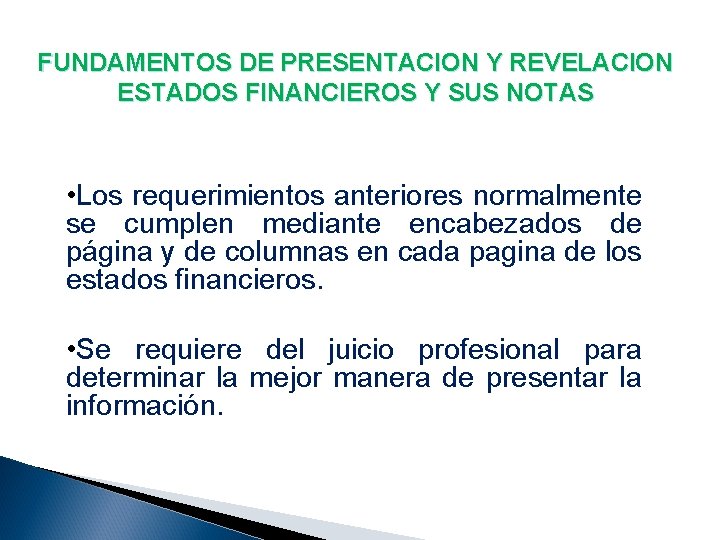 FUNDAMENTOS DE PRESENTACION Y REVELACION ESTADOS FINANCIEROS Y SUS NOTAS

•Los requerimientos anteriores normalmente se cumplen mediante encabezados de página y de columnas en cada pagina de los estados financieros.

•Se requiere del juicio profesional para determinar la mejor manera de presentar la información.